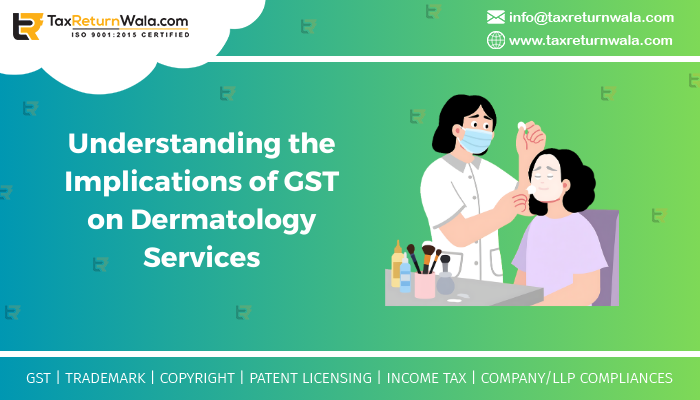 TaxReturnWala.com
ISO 9001:2015 CERTIFIED

info@taxreturnwala.com
www.taxreturnwala.com

Understanding the Implications of GST on Dermatology Services

GST | TRADEMARK | COPYRIGHT | PATENT LICENSING | INCOME TAX | COMPANY/LLP COMPLIANCES